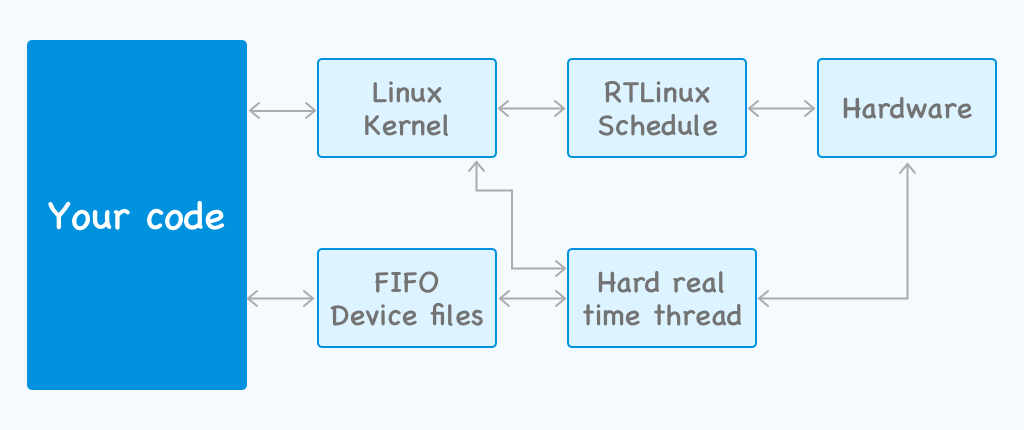 Your code

Linux Kernel

RTLinux Schedule

Hardware

FIFO Device files

Hard real time thread